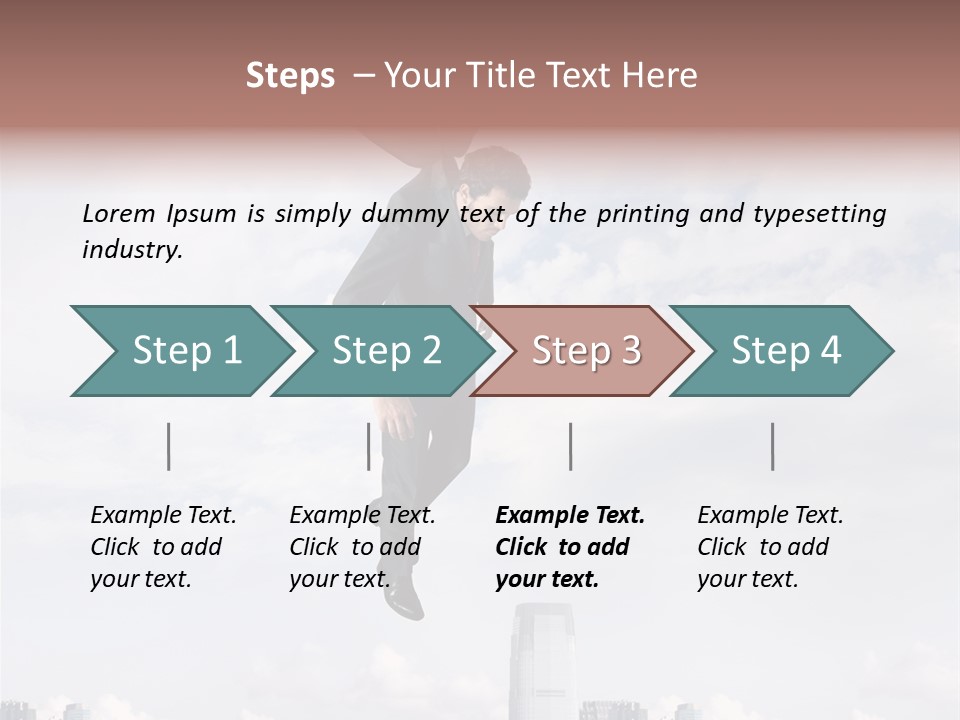 Steps – Your Title Text Here

Lorem Ipsum is simply dummy text of the printing and typesetting industry.

Step 1

Step 2

Step 3

Step 4

Example Text. Click to add your text.

Example Text. Click to add your text.

Example Text. Click to add your text.

Example Text. Click to add your text.